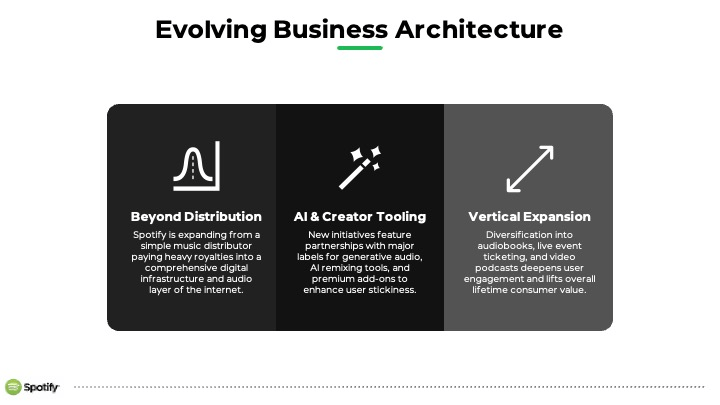 Evolving Business Architecture

Beyond Distribution

Spotify is expanding from a simple music distributor paying heavy royalties into a comprehensive digital infrastructure and audio layer of the internet.

AI & Creator Tooling

New initiatives feature partnerships with major labels for generative audio, AI remixing tools, and premium add-ons to enhance user stickiness.

Vertical Expansion

Diversification into audiobooks, live event ticketing, and video podcasts deepens user engagement and lifts overall lifetime consumer value.

Spotify